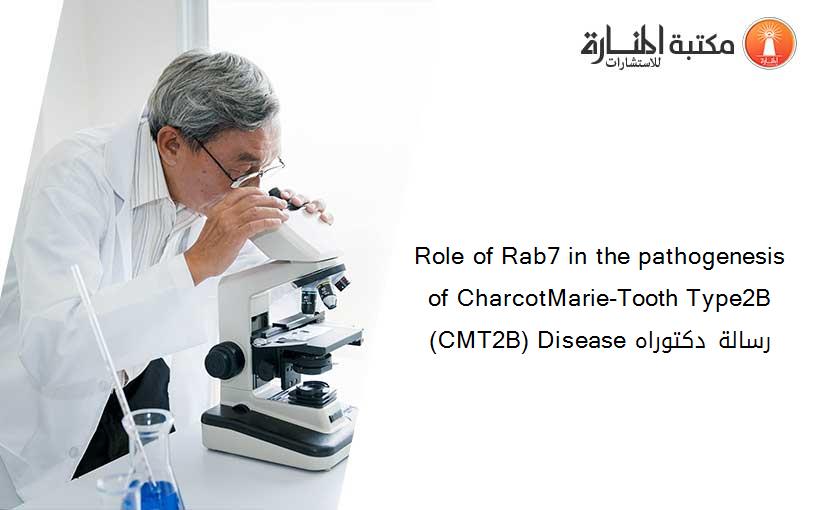 مكتبة المنارة للاستشارات

Role of Rab7 in the pathogenesis of CharcotMarie-Tooth Type2B (CMT2B) Disease رسالة دكتوراه